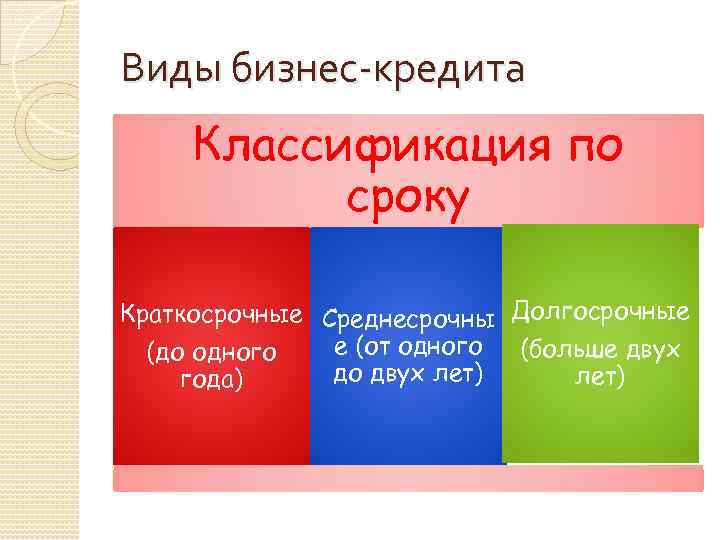 Виды бизнес-кредита

Классификация по сроку

Краткосрочные (до одного года)

Среднесрочные (от одного до двух лет)

Долгосрочные (больше двух лет)